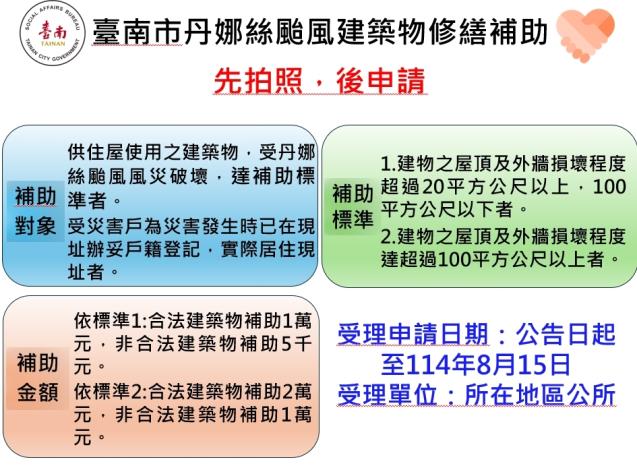 SOCIAL AFFAIRS BUREAU
臺南
TAINAN
TAINAN CITY GOVERNMENT

臺南市丹娜絲颱風建築物修繕補助

先拍照，後申請

補助對象

供住屋使用之建築物，受丹娜絲颱風風災破壞，達補助標準者。

受災害戶為災害發生時已在現址辦妥戶籍登記，實際居住現址者。

補助標準

1.建物之屋頂及外牆損壞程度超過20平方公尺以上，100平方公尺以下者。

2.建物之屋頂及外牆損壞程度達超過100平方公尺以上者。

補助金額

依標準1:合法建築物補助1萬元，非合法建築物補助5千元。

依標準2:合法建築物補助2萬元，非合法建築物補助1萬元。

受理申請日期：公告日起至114年8月15日

受理單位：所在地區公所